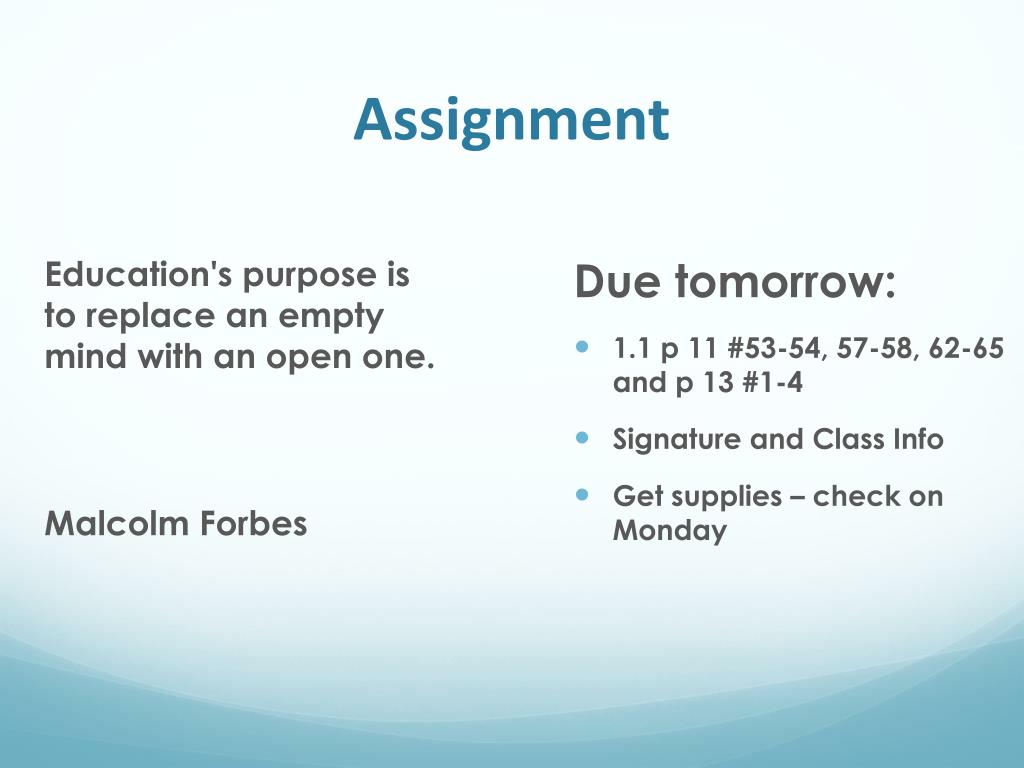 Assignment

Education's purpose is to replace an empty mind with an open one.

Malcolm Forbes

Due tomorrow:

- 1.1 p 11 #53-54, 57-58, 62-65 and p 13 #1-4
- Signature and Class Info
- Get supplies – check on Monday